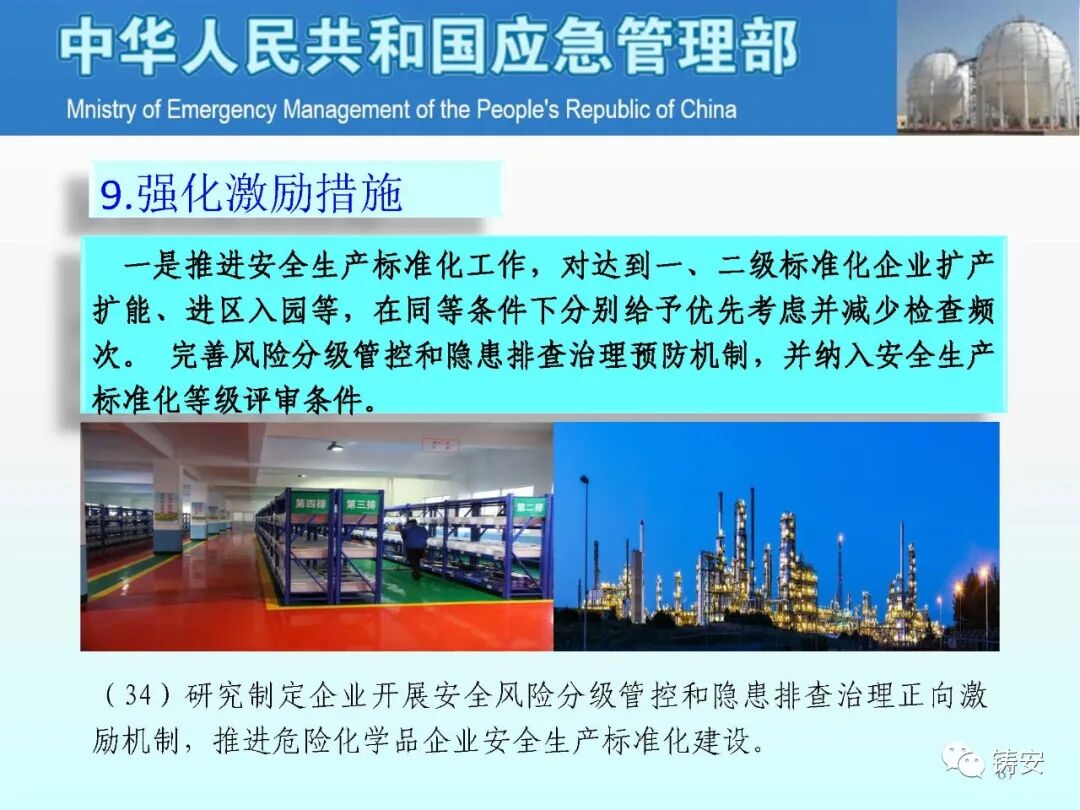 中华人民共和国应急管理部
Mnistry of Emergency Management of the People's Republic of China

9.强化激励措施

一是推进安全生产标准化工作，对达到一、二级标准化企业扩产扩能、进区入园等，在同等条件下分别给予优先考虑并减少检查频次。 完善风险分级管控和隐患排查治理预防机制，并纳入安全生产标准化等级评审条件。

第四排 第三排 第二排

（34）研究制定企业开展安全风险分级管控和隐患排查治理正向激励机制，推进危险化学品企业安全生产标准化建设。

铸安